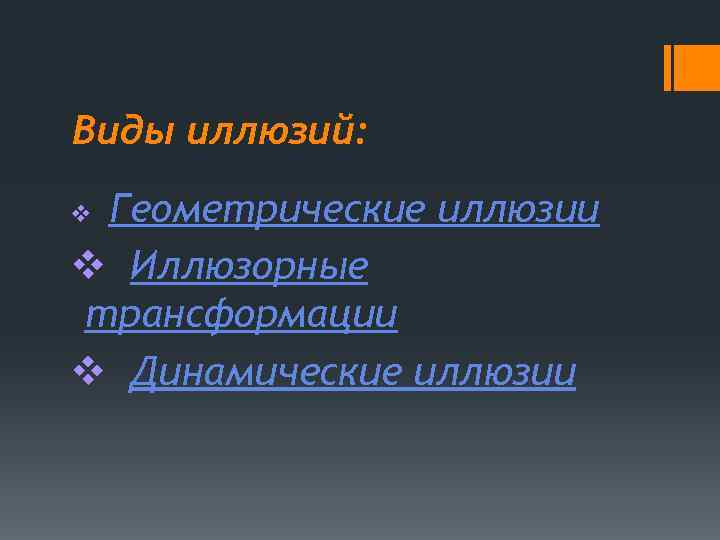 Виды иллюзий:

❖ Геометрические иллюзии

❖ Иллюзорные трансформации

❖ Динамические иллюзии